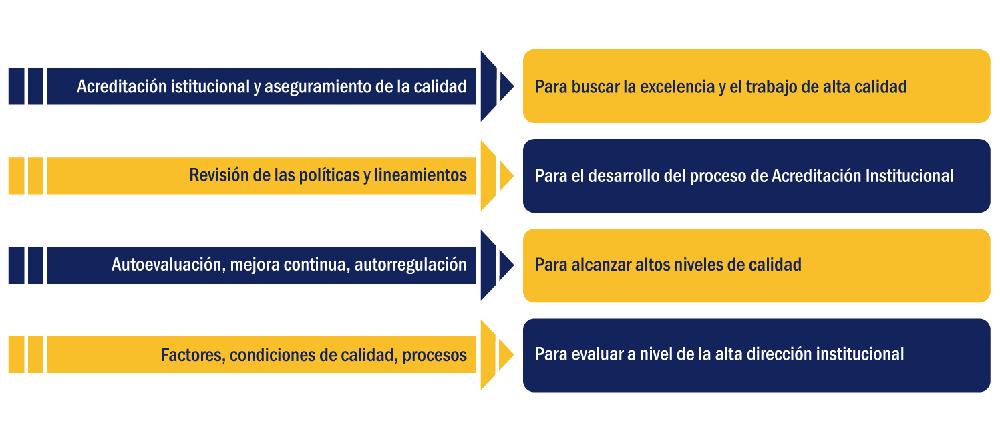 Acreditación istitucional y aseguramiento de la calidad

Para buscar la excelencia y el trabajo de alta calidad

Revisión de las políticas y lineamientos

Para el desarrollo del proceso de Acreditación Institucional

Autoevaluación, mejora continua, autorregulación

Para alcanzar altos niveles de calidad

Factores, condiciones de calidad, procesos

Para evaluar a nivel de la alta dirección institucional